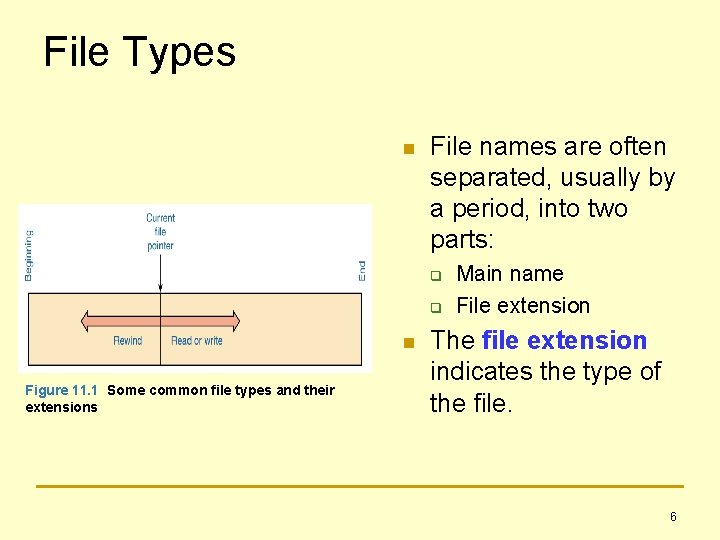 File Types

Beginning

Current file pointer

End

Rewind

Read or write

Figure 11.1 Some common file types and their extensions

File names are often separated, usually by a period, into two parts:

Main name

File extension

The file extension indicates the type of the file.

6